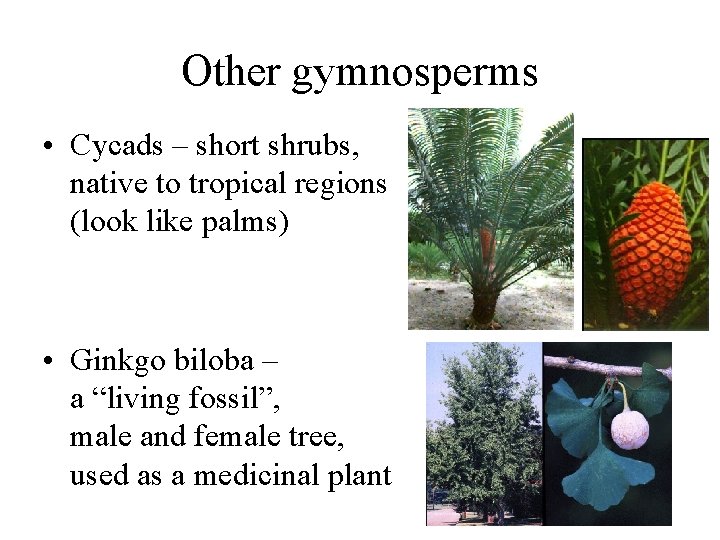 Other gymnosperms

• Cycads – short shrubs, native to tropical regions (look like palms)

• Ginkgo biloba – a “living fossil”, male and female tree, used as a medicinal plant